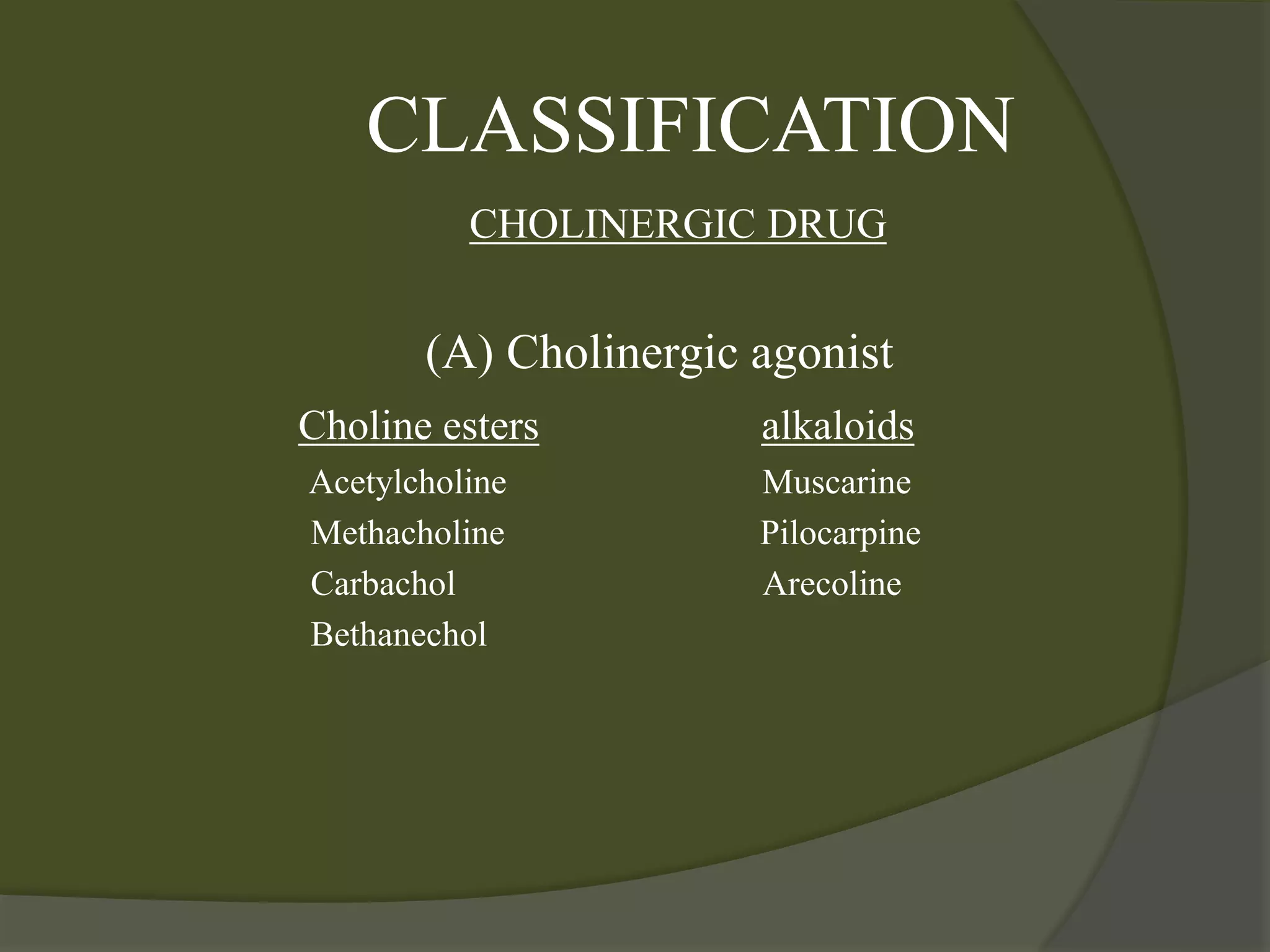 CLASSIFICATION

CHOLINERGIC DRUG

(A) Cholinergic agonist

Choline esters
Acetylcholine
Methacholine
Carbachol
Bethanechol

alkaloids
Muscarine
Pilocarpine
Arecoline